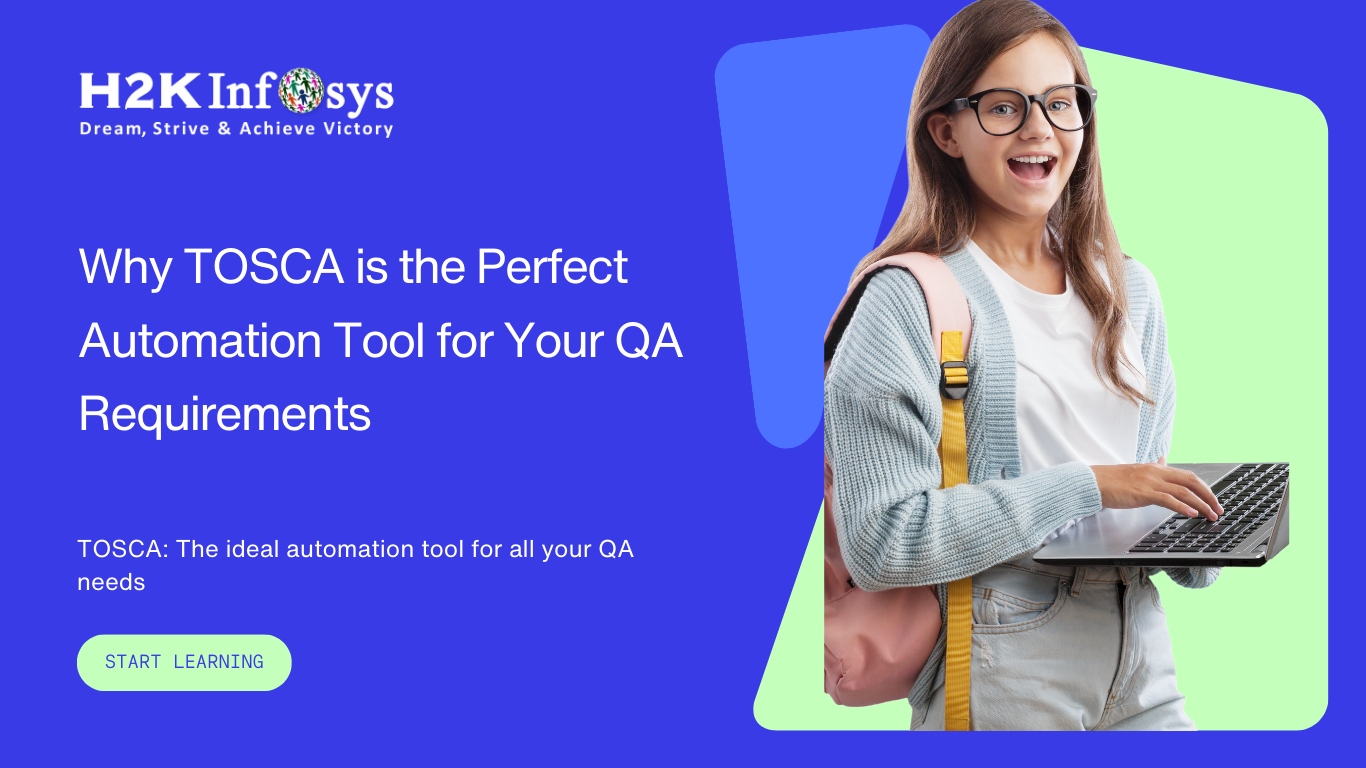 H2K Infosys
Dream, Strive & Achieve Victory

Why TOSCA is the Perfect Automation Tool for Your QA Requirements

TOSCA: The ideal automation tool for all your QA needs

START LEARNING